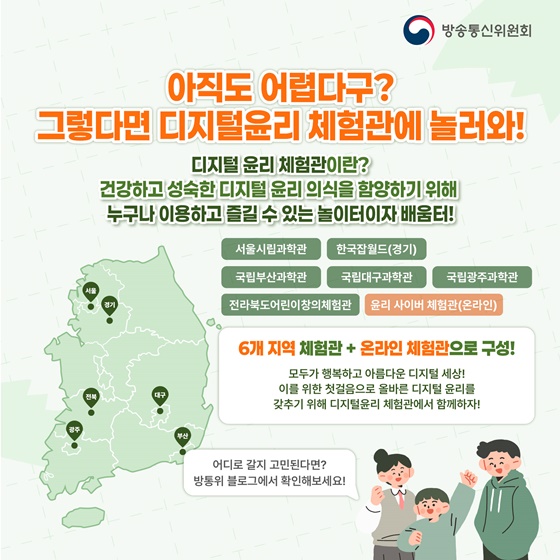 방송통신위원회

아직도 어렵다구?
그렇다면 디지털윤리 체험관에 놀러와!

디지털 윤리 체험관이란?
건강하고 성숙한 디지털 윤리 의식을 함양하기 위해
누구나 이용하고 즐길 수 있는 놀이터이자 배움터!

서울시립과학관
한국잡월드(경기)
국립부산과학관
국립대구과학관
국립광주과학관
전라북도어린이창의체험관
윤리 사이버 체험관(온라인)

서울
경기
전북
대구
광주
부산

6개 지역 체험관 + 온라인 체험관으로 구성!

모두가 행복하고 아름다운 디지털 세상!
이를 위한 첫걸음으로 올바른 디지털 윤리를
갖추기 위해 디지털윤리 체험관에서 함께하자!

어디로 갈지 고민된다면?
방통위 블로그에서 확인해보세요!